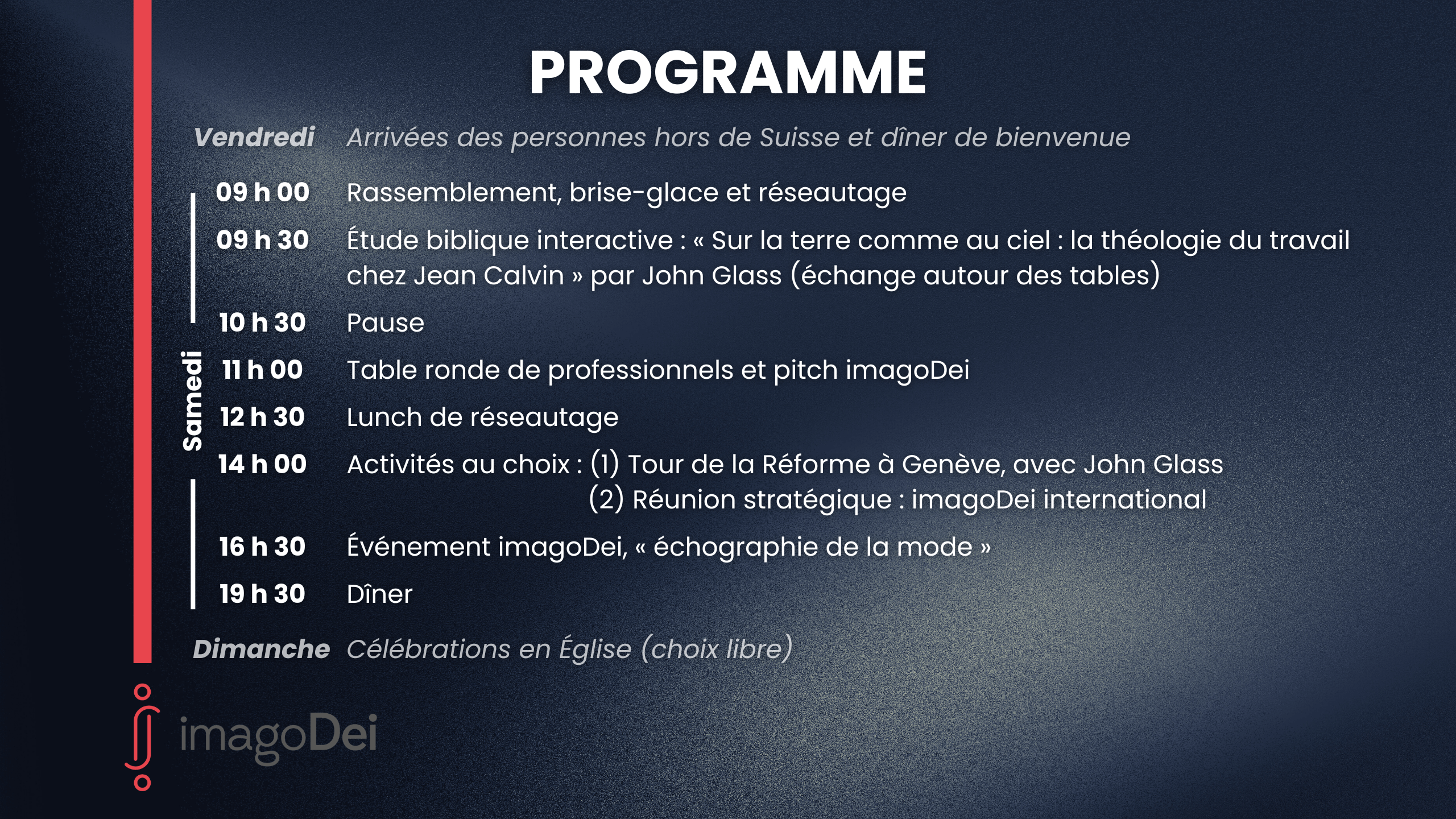 PROGRAMME

Vendredi Arrivées des personnes hors de Suisse et dîner de bienvenue

Samedi

09 h 00 Rassemblement, brise-glace et réseautage

09 h 30 Étude biblique interactive : « Sur la terre comme au ciel : la théologie du travail chez Jean Calvin » par John Glass (échange autour des tables)

10 h 30 Pause

11 h 00 Table ronde de professionnels et pitch imagoDei

12 h 30 Lunch de réseautage

14 h 00 Activités au choix : (1) Tour de la Réforme à Genève, avec John Glass
(2) Réunion stratégique : imagoDei international

16 h 30 Événement imagoDei, « échographie de la mode »

19 h 30 Dîner

Dimanche Célébrations en Église (choix libre)

imagoDei